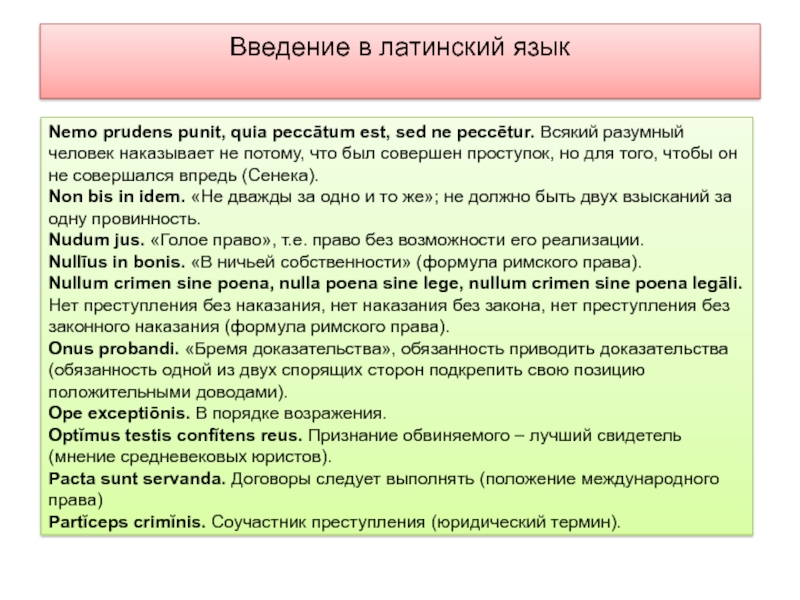 Введение в латинский язык

Nemo prudens punit, quia peccātum est, sed ne peccētur. Всякий разумный человек наказывает не потому, что был совершен проступок, но для того, чтобы он не совершался впредь (Сенека).
Non bis in idem. «Не дважды за одно и то же»; не должно быть двух взысканий за одну провинность.
Nudum jus. «Голое право», т.е. право без возможности его реализации.
Nullīus in bonis. «В ничьей собственности» (формула римского права).
Nullum crimen sine poena, nulla poena sine lege, nullum crimen sine poena legāli. Нет преступления без наказания, нет наказания без закона, нет преступления без законного наказания (формула римского права).
Onus probandi. «Бремя доказательства», обязанность приводить доказательства (обязанность одной из двух спорящих сторон подкрепить свою позицию положительными доводами).
Ope exceptiōnis. В порядке возражения.
Optĭmus testis confĭtens reus. Признание обвиняемого – лучший свидетель (мнение средневековых юристов).
Pacta sunt servanda. Договоры следует выполнять (положение международного права)
Partĭceps crimĭnis. Соучастник преступления (юридический термин).